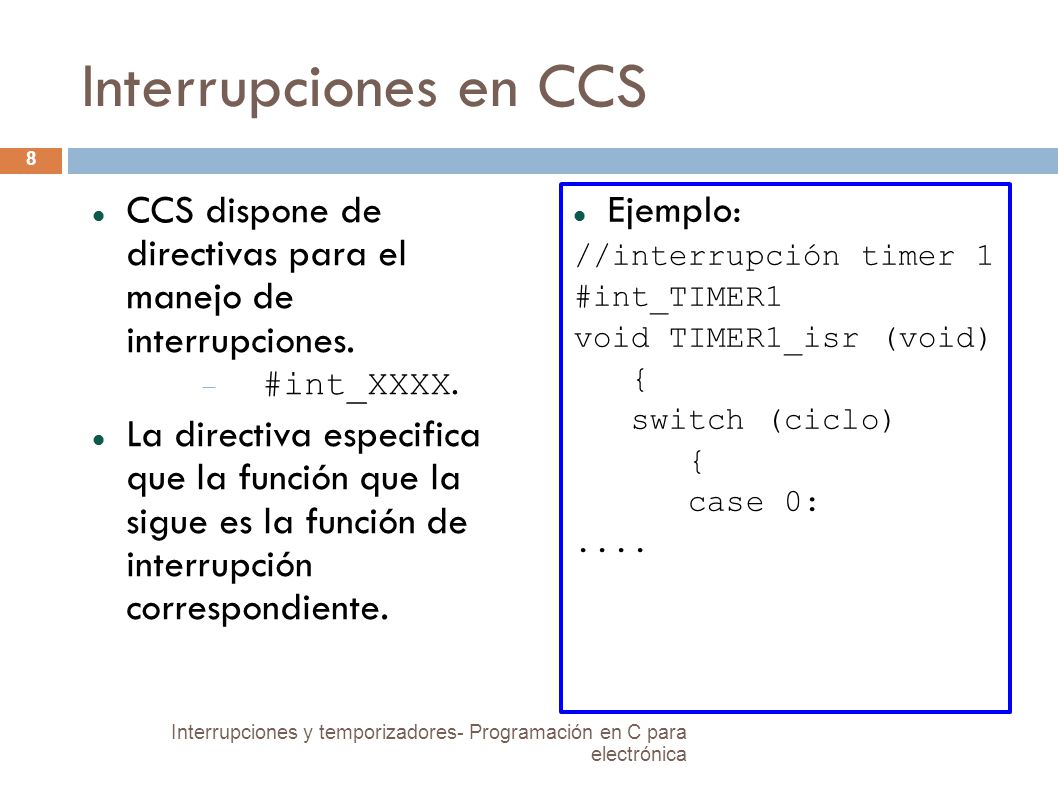 Interrupciones en CCS

8

CCS dispone de directivas para el manejo de interrupciones.

– #int_XXXX.

La directiva especifica que la función que la sigue es la función de interrupción correspondiente.

Ejemplo:

//interrupción timer 1
#int_TIMER1
void TIMER1_isr (void)
{
switch (ciclo)
{
case 0:
....

Interrupciones y temporizadores- Programación en C para electrónica